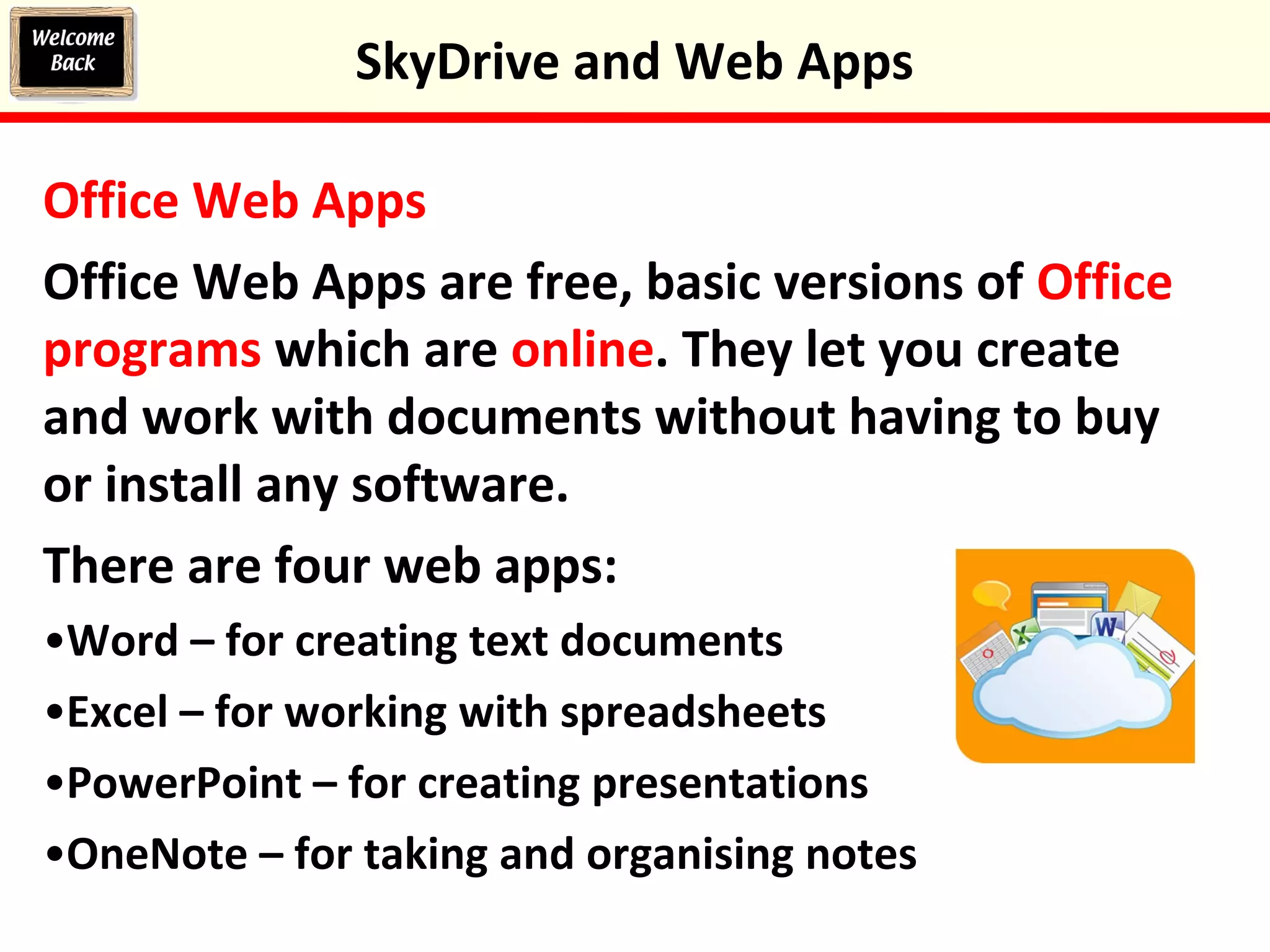 Welcome Back

SkyDrive and Web Apps

Office Web Apps

Office Web Apps are free, basic versions of Office programs which are online. They let you create and work with documents without having to buy or install any software.

There are four web apps:

•Word – for creating text documents

•Excel – for working with spreadsheets

•PowerPoint – for creating presentations

•OneNote – for taking and organising notes